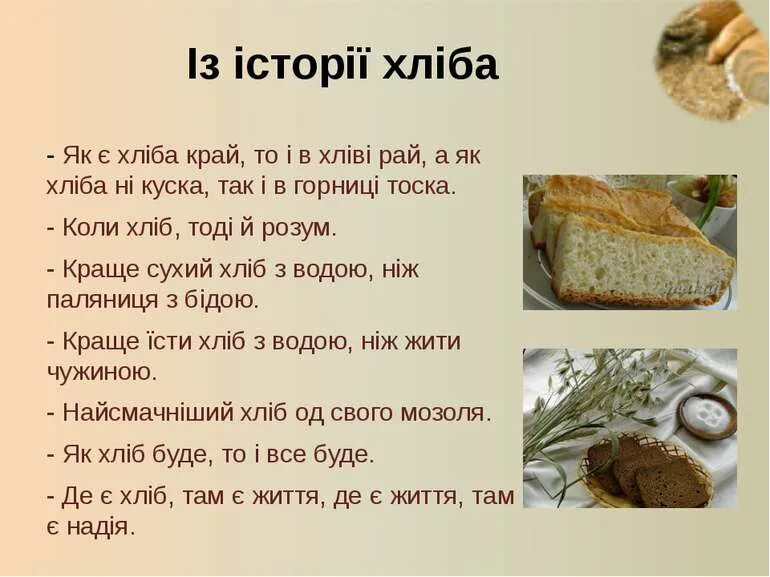 Із історії хліба

- Як є хліба край, то і в хліві рай, а як хліба ні куска, так і в горниці тоска.

- Коли хліб, тоді й розум.

- Краще сухий хліб з водою, ніж паляниця з бідою.

- Краще їсти хліб з водою, ніж жити чужиною.

- Найсмачніший хліб од свого мозоля.

- Як хліб буде, то і все буде.

- Де є хліб, там є життя, де є життя, там є надія.